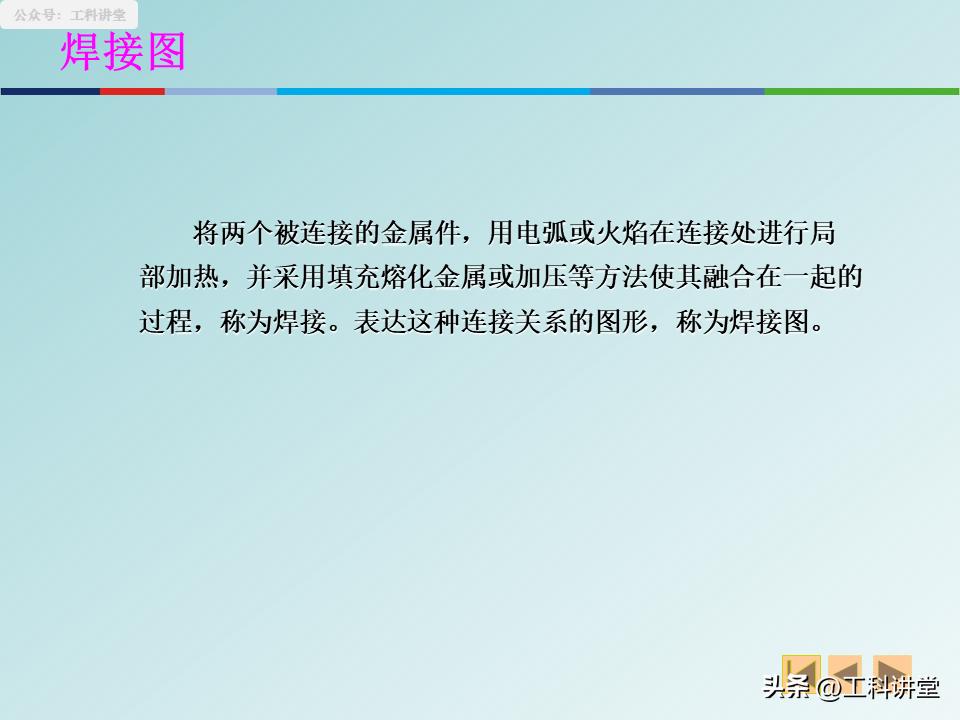 公众号：工科讲堂

焊接图

将两个被连接的金属件，用电弧或火焰在连接处进行局部加热，并采用填充熔化金属或加压等方法使其融合在一起的过程，称为焊接。表达这种连接关系的图形，称为焊接图。

头条 @工科讲堂